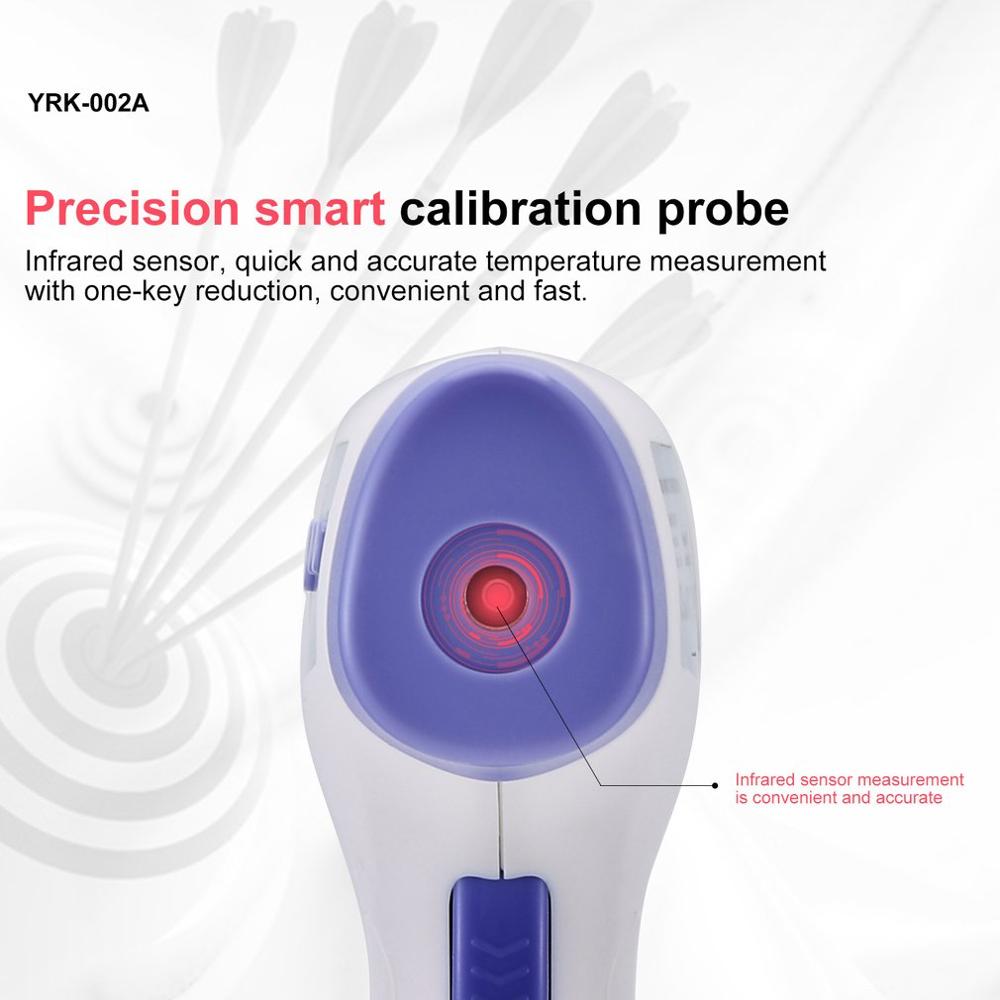 YRK-002A

Precision smart calibration probe

Infrared sensor, quick and accurate temperature measurement with one-key reduction, convenient and fast.

Infrared sensor measurement is convenient and accurate